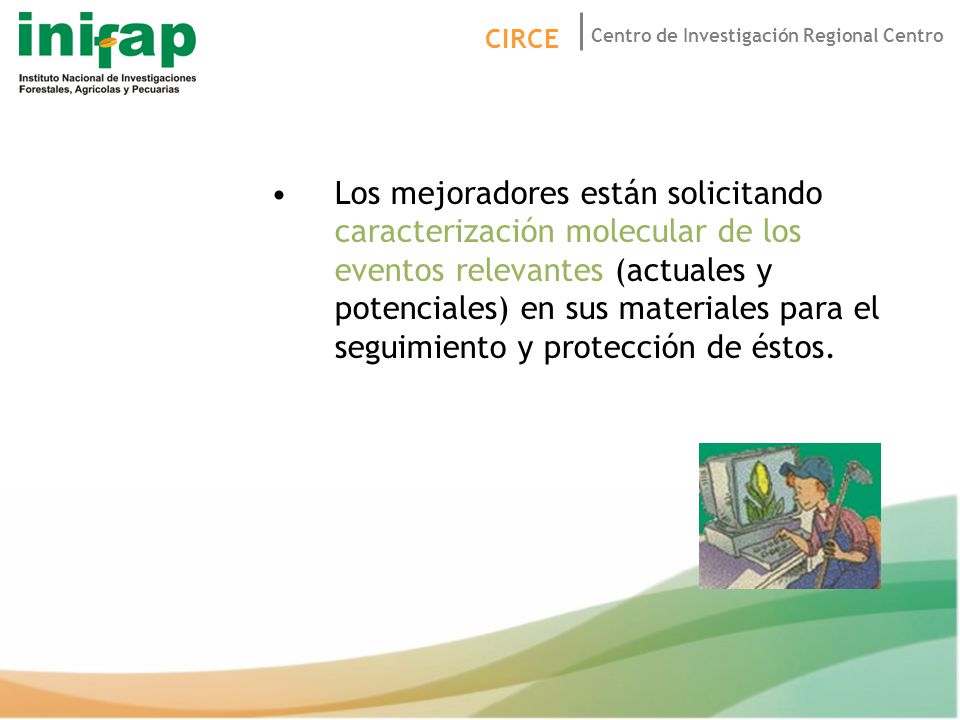 inifap
Instituto Nacional de Investigaciones Forestales, Agrícolas y Pecuarias

CIRCE | Centro de Investigación Regional Centro

• Los mejoradores están solicitando caracterización molecular de los eventos relevantes (actuales y potenciales) en sus materiales para el seguimiento y protección de éstos.